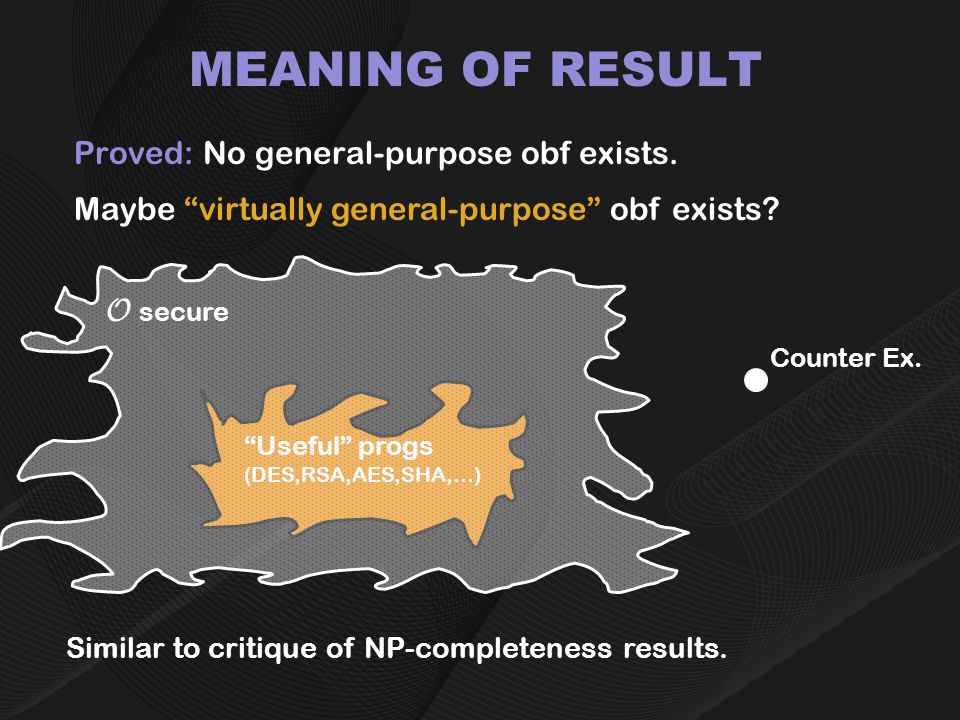 MEANING OF RESULT

Proved: No general-purpose obf exists.

Maybe “virtually general-purpose” obf exists?

$\mathcal{O}$ secure

Counter Ex.

“Useful” progs
(DES,RSA,AES,SHA,…)

Similar to critique of NP-completeness results.